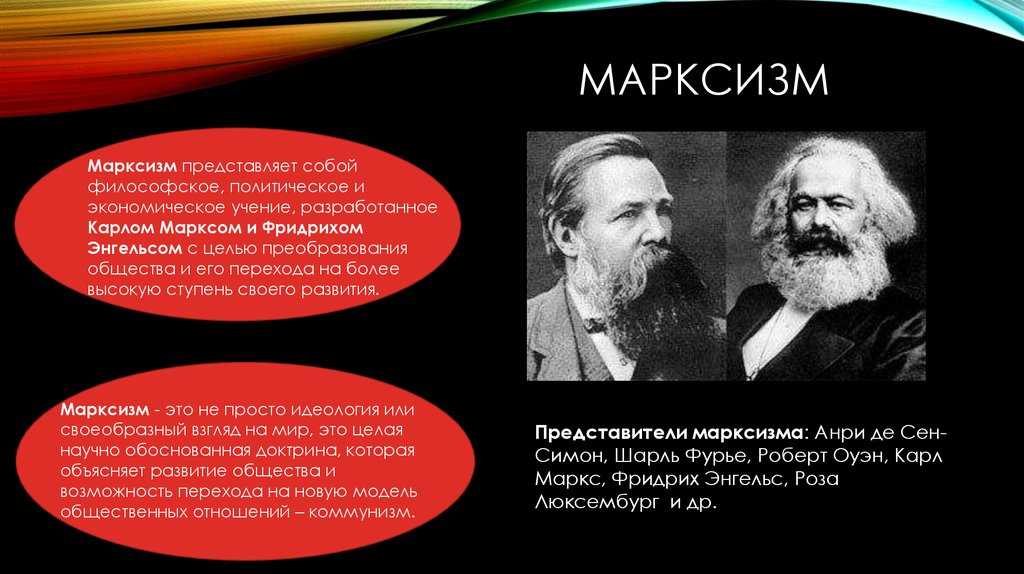 МАРКСИЗМ

Марксизм представляет собой философское, политическое и экономическое учение, разработанное Карлом Марксом и Фридрихом Энгельсом с целью преобразования общества и его перехода на более высокую ступень своего развития.

Марксизм - это не просто идеология или своеобразный взгляд на мир, это целая научно обоснованная доктрина, которая объясняет развитие общества и возможность перехода на новую модель общественных отношений – коммунизм.

Представители марксизма: Анри де Сен-Симон, Шарль Фурье, Роберт Оуэн, Карл Маркс, Фридрих Энгельс, Роза Люксембург и др.